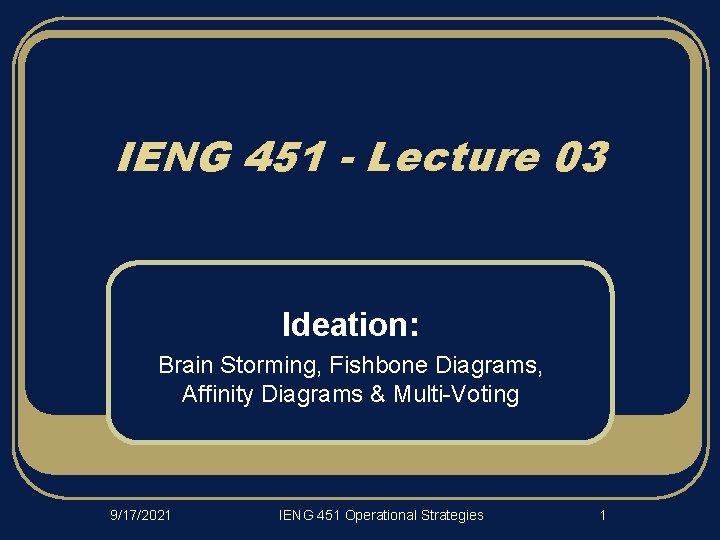 IENG 451 - Lecture 03

Ideation:

Brain Storming, Fishbone Diagrams, Affinity Diagrams & Multi-Voting

9/17/2021 IENG 451 Operational Strategies 1